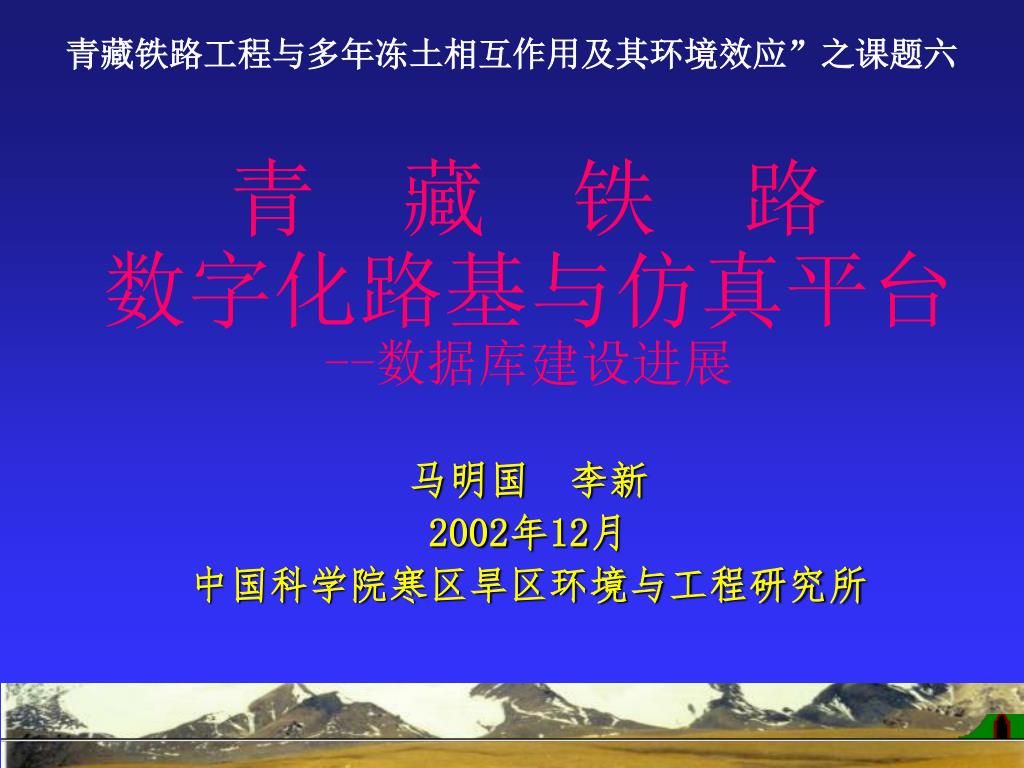 青藏铁路工程与多年冻土相互作用及其环境效应”之课题六

青 藏 铁 路
数字化路基与仿真平台
--数据库建设进展

马明国 李新
2002年12月
中国科学院寒区旱区环境与工程研究所